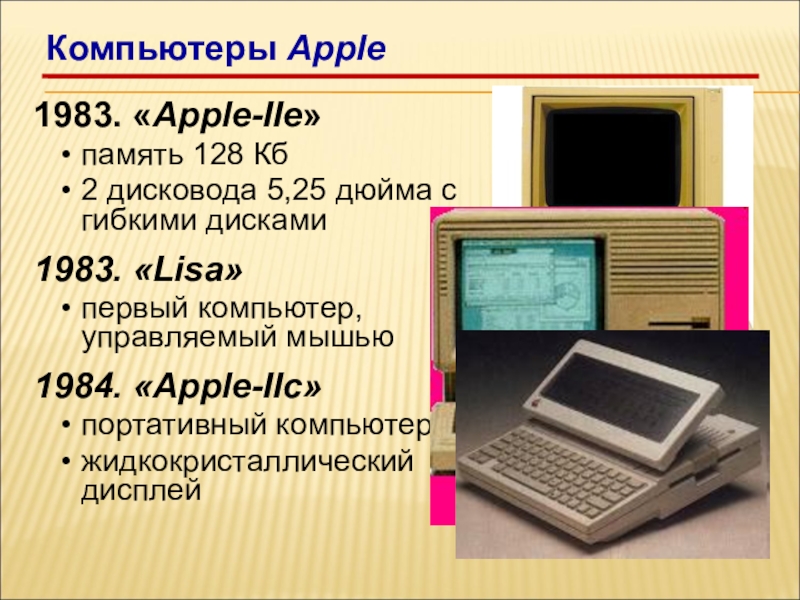 Компьютеры Apple

1983. «Apple-IIe»

• память 128 Кб
• 2 дисковода 5,25 дюйма с гибкими дисками

1983. «Lisa»

• первый компьютер, управляемый мышью

1984. «Apple-IIc»

• портативный компьютер
• жидкокристаллический дисплей